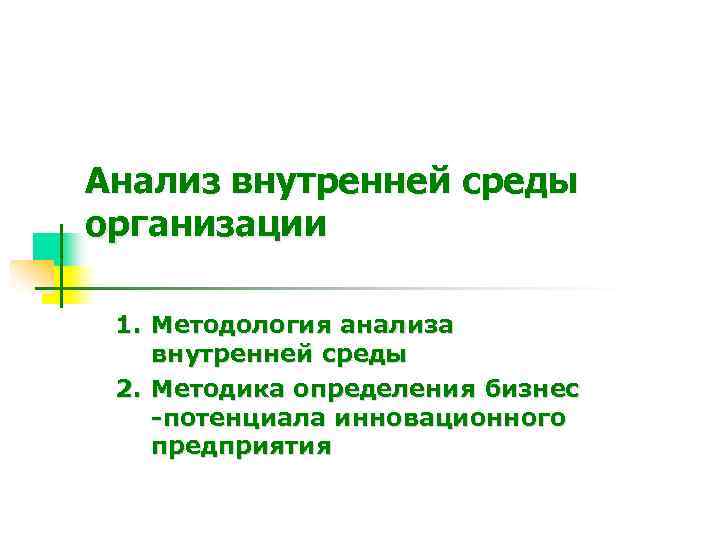 Анализ внутренней среды организации

1. Методология анализа внутренней среды
2. Методика определения бизнес -потенциала инновационного предприятия